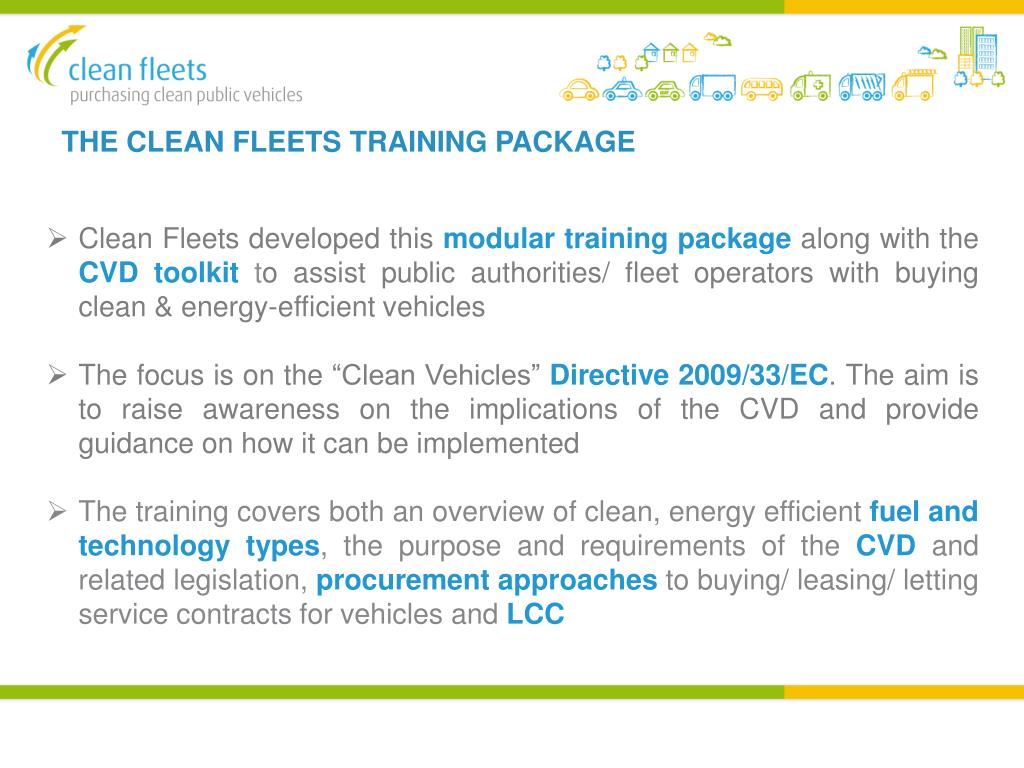 clean fleets
purchasing clean public vehicles

THE CLEAN FLEETS TRAINING PACKAGE

➢ Clean Fleets developed this modular training package along with the CVD toolkit to assist public authorities/ fleet operators with buying clean & energy-efficient vehicles

➢ The focus is on the “Clean Vehicles” Directive 2009/33/EC. The aim is to raise awareness on the implications of the CVD and provide guidance on how it can be implemented

➢ The training covers both an overview of clean, energy efficient fuel and technology types, the purpose and requirements of the CVD and related legislation, procurement approaches to buying/ leasing/ letting service contracts for vehicles and LCC